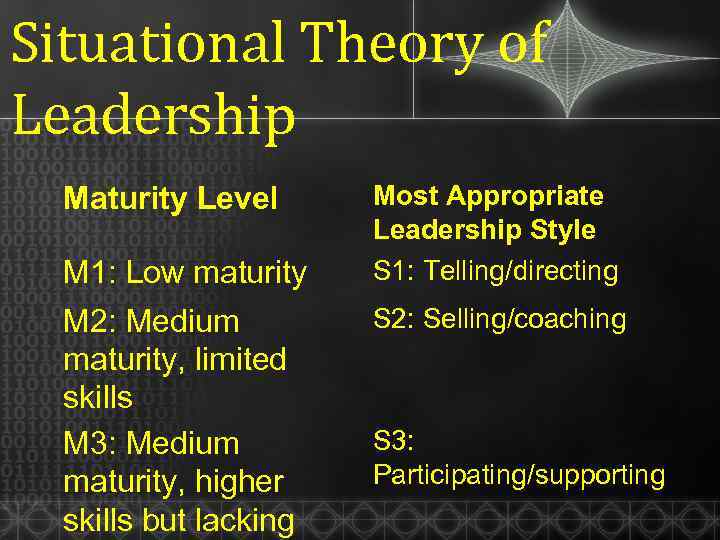 Situational Theory of Leadership

| Maturity Level | Most Appropriate Leadership Style |
|---|---|
| M1: Low maturity | S1: Telling/directing |
| M2: Medium maturity, limited skills | S2: Selling/coaching |
| M3: Medium maturity, higher skills but lacking | S3: Participating/supporting |